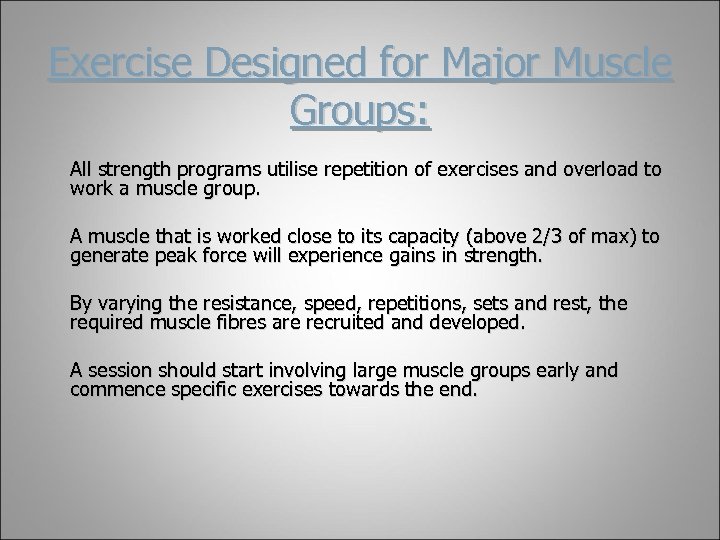 Exercise Designed for Major Muscle Groups:

All strength programs utilise repetition of exercises and overload to work a muscle group.

A muscle that is worked close to its capacity (above 2/3 of max) to generate peak force will experience gains in strength.

By varying the resistance, speed, repetitions, sets and rest, the required muscle fibres are recruited and developed.

A session should start involving large muscle groups early and commence specific exercises towards the end.